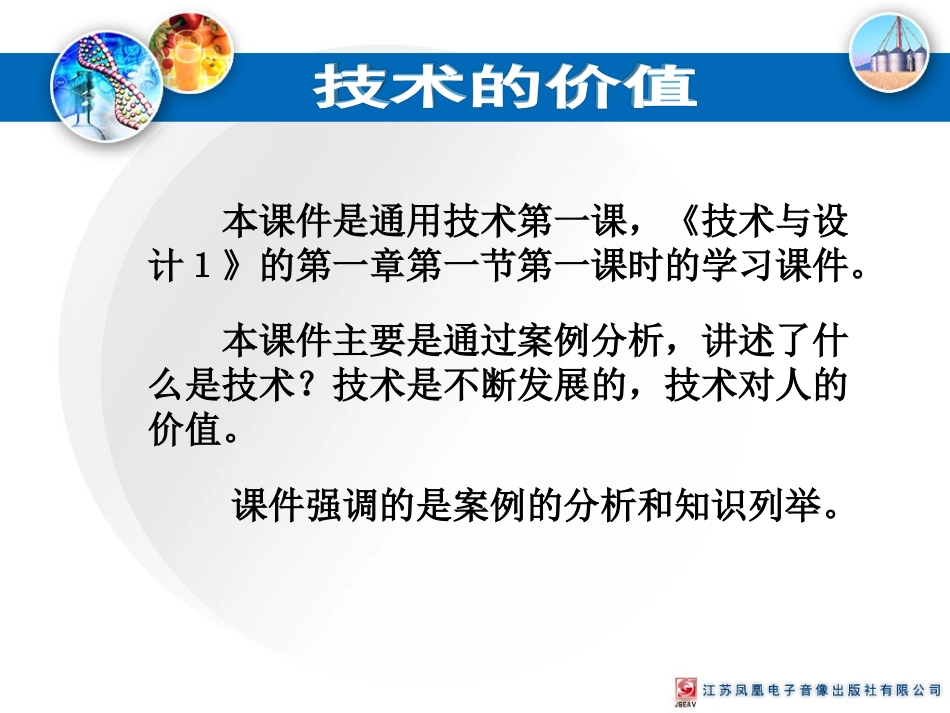 技术的价值

本课件是通用技术第一课，《技术与设计１》的第一章第一节第一课时的学习课件。

本课件主要是通过案例分析，讲述了什么是技术？技术是不断发展的，技术对人的价值。

课件强调的是案例的分析和知识列举。

JSEAV 江苏凤凰电子音像出版社有限公司